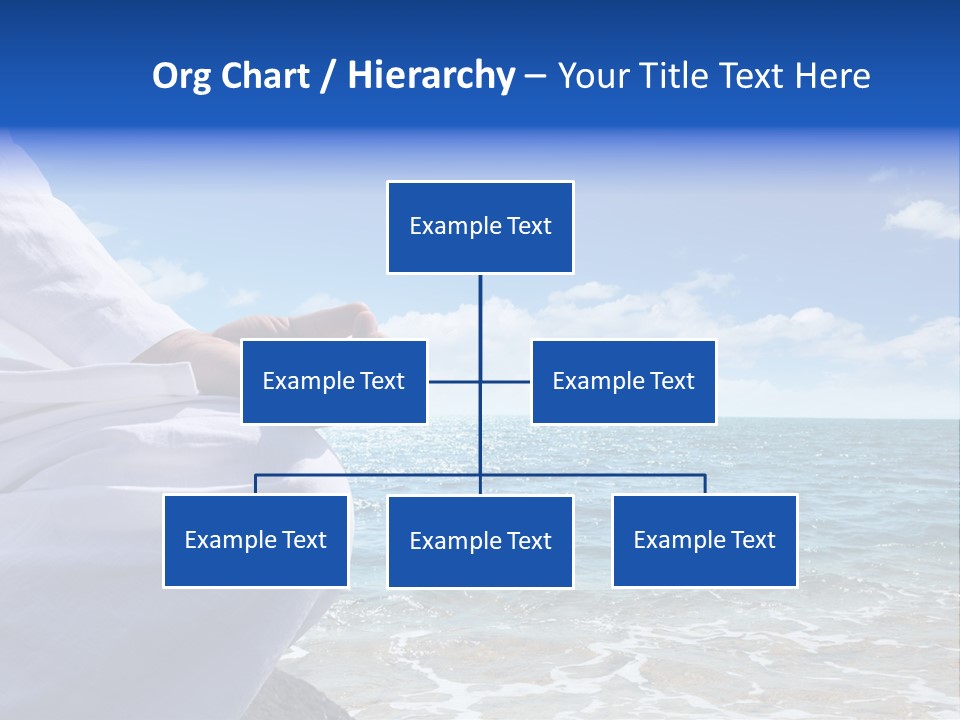 Org Chart / Hierarchy – Your Title Text Here

Example Text

Example Text

Example Text

Example Text

Example Text

Example Text